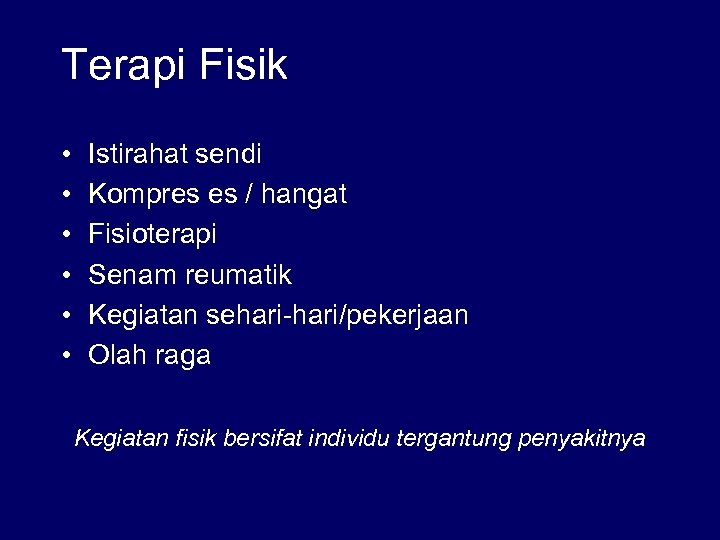 Terapi Fisik

• Istirahat sendi
• Kompres es / hangat
• Fisioterapi
• Senam reumatik
• Kegiatan sehari-hari/pekerjaan
• Olah raga

Kegiatan fisik bersifat individu tergantung penyakitnya